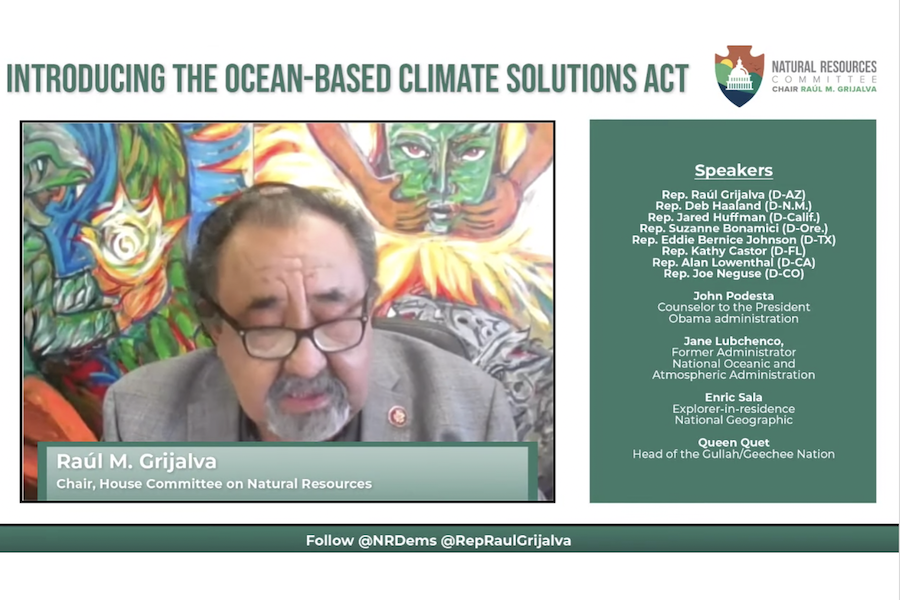 INTRODUCING THE OCEAN-BASED CLIMATE SOLUTIONS ACT

NATURAL RESOURCES COMMITTEE CHAIR RAÚL M. GRIJALVA

Raúl M. Grijalva
Chair, House Committee on Natural Resources

Speakers

Rep. Raúl Grijalva (D-AZ)
Rep. Deb Haaland (D-N.M.)
Rep. Jared Huffman (D-Calif.)
Rep. Suzanne Bonamici (D-Ore.)
Rep. Eddie Bernice Johnson (D-TX)
Rep. Kathy Castor (D-FL)
Rep. Alan Lowenthal (D-CA)
Rep. Joe Neguse (D-CO)

John Podesta
Counselor to the President
Obama administration

Jane Lubchenco,
Former Administrator
National Oceanic and
Atmospheric Administration

Enric Sala
Explorer-in-residence
National Geographic

Queen Quet
Head of the Gullah/Geechee Nation

Follow @NRDems @RepRaulGrijalva